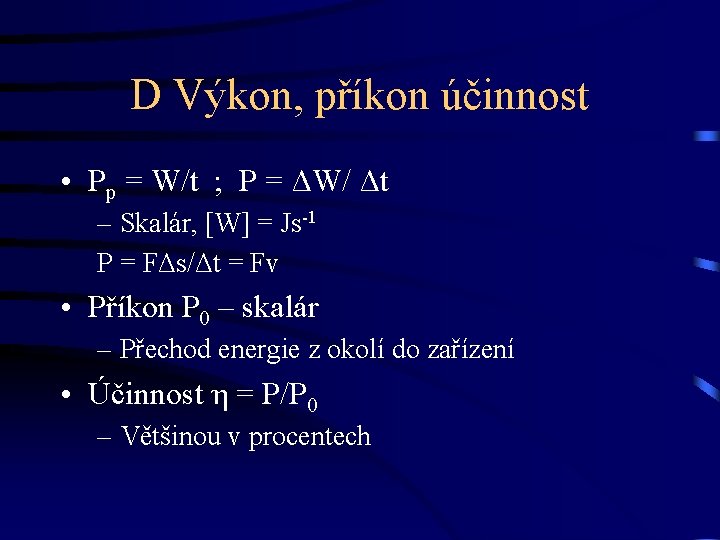 D Výkon, příkon účinnost

• $P_p = W/t$ ; $P = \Delta W/ \Delta t$

– Skalár, $[W] = Js^{-1}$

$P = F\Delta s/\Delta t = Fv$

• Příkon $P_0$ – skalár

– Přechod energie z okolí do zařízení

• Účinnost $\eta = P/P_0$

– Většinou v procentech